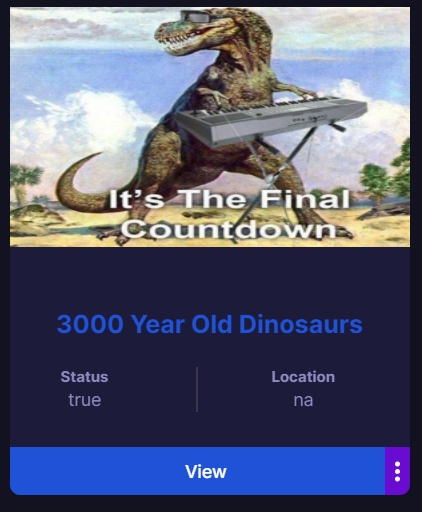 It's The Final Countdown

3000 Year Old Dinosaurs

Status
true

Location
na

View